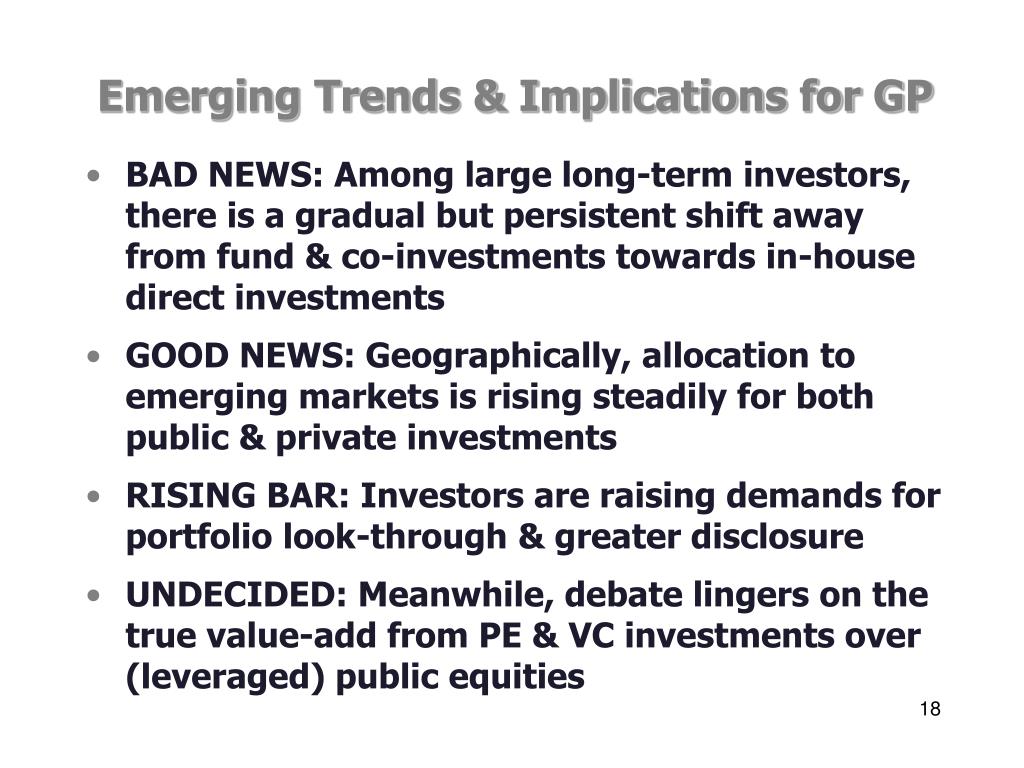 Emerging Trends & Implications for GP

• BAD NEWS: Among large long-term investors, there is a gradual but persistent shift away from fund & co-investments towards in-house direct investments

• GOOD NEWS: Geographically, allocation to emerging markets is rising steadily for both public & private investments

• RISING BAR: Investors are raising demands for portfolio look-through & greater disclosure

• UNDECIDED: Meanwhile, debate lingers on the true value-add from PE & VC investments over (leveraged) public equities

18